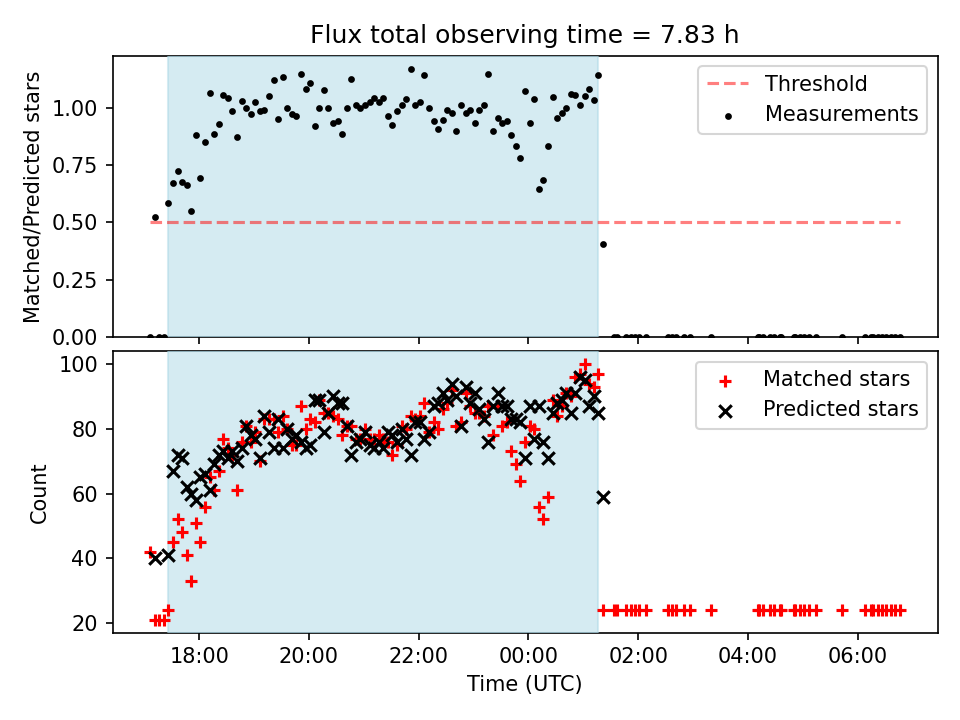 Flux total observing time = 7.83 h

Matched/Predicted stars

1.00
0.75
0.50
0.25
0.00

Threshold
Measurements

Count

100
80
60
40
20

Matched stars
Predicted stars

18:00
20:00
22:00
00:00
02:00
04:00
06:00

Time (UTC)